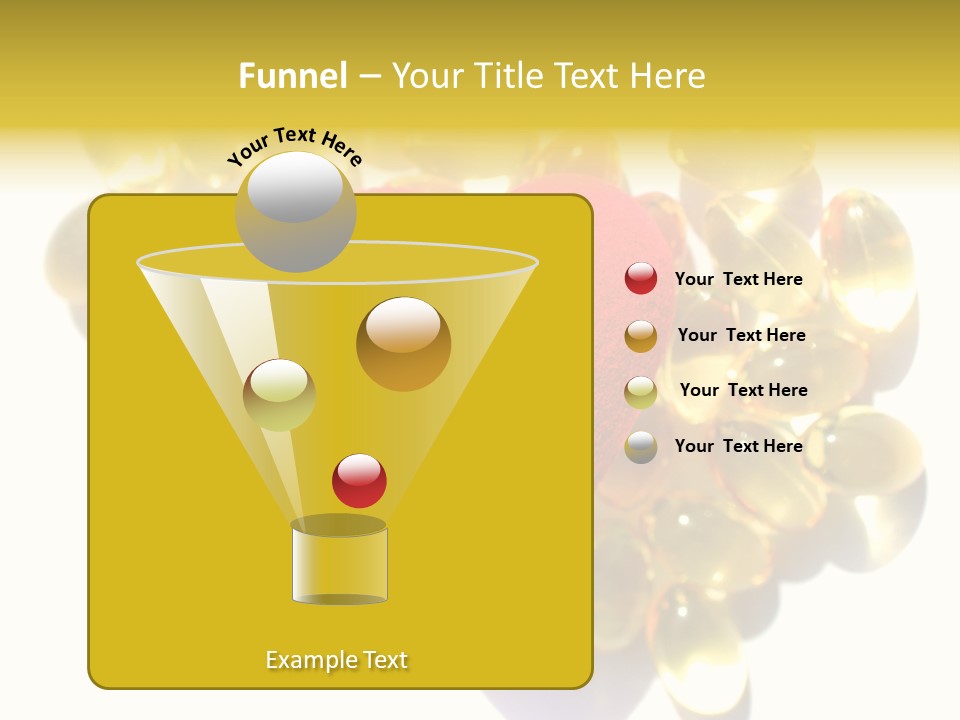 Funnel – Your Title Text Here

Your Text Here

Your Text Here

Your Text Here

Your Text Here

Your Text Here

Example Text